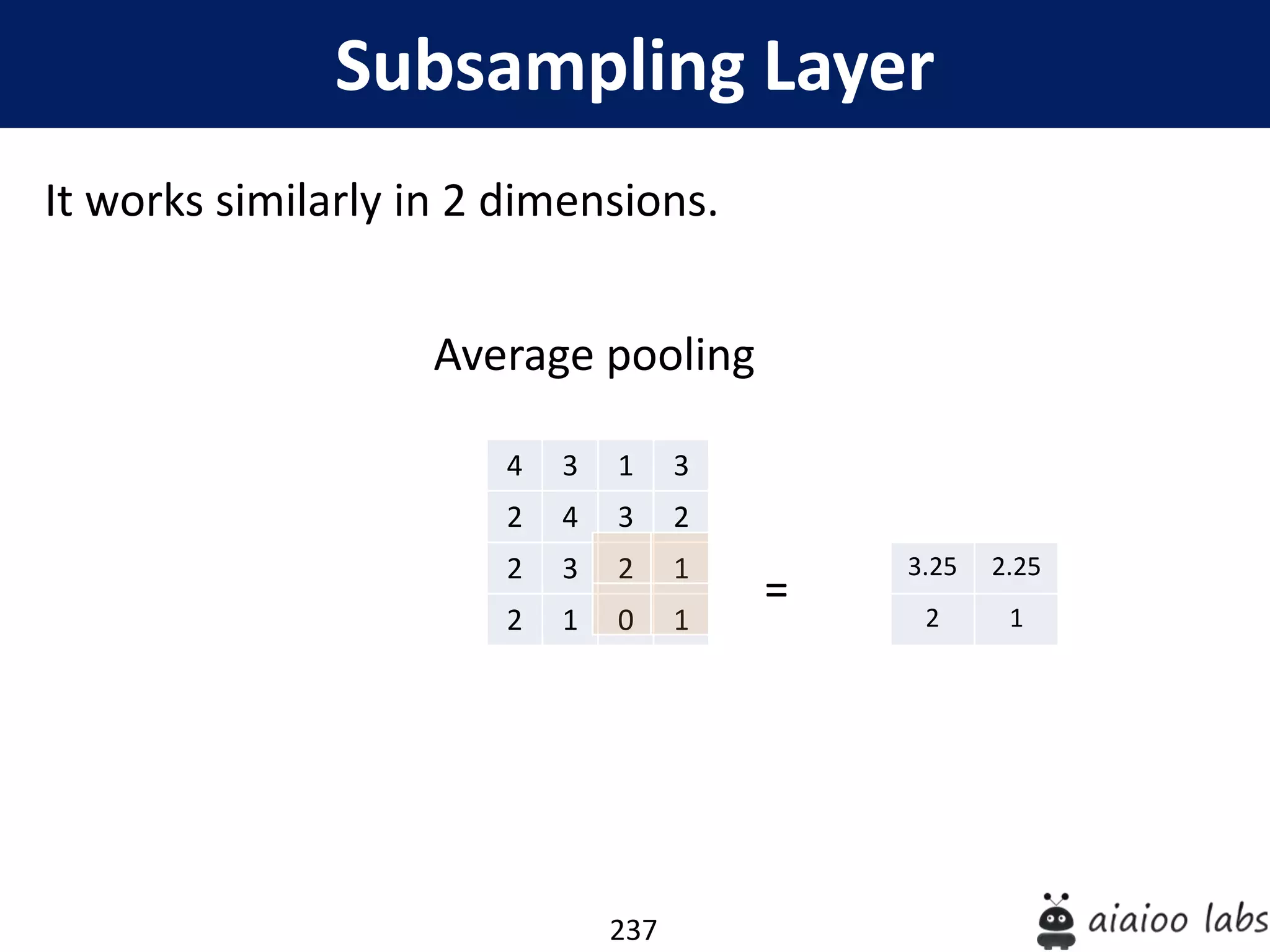 Subsampling Layer

It works similarly in 2 dimensions.

Average pooling

| 4 | 3 | 1 | 3 |
|---|---|---|---|
| 2 | 4 | 3 | 2 |
| 2 | 3 | 2 | 1 |
| 2 | 1 | 0 | 1 |

=

| 3.25 | 2.25 |
|---|---|
| 2 | 1 |

237

aiaioo labs